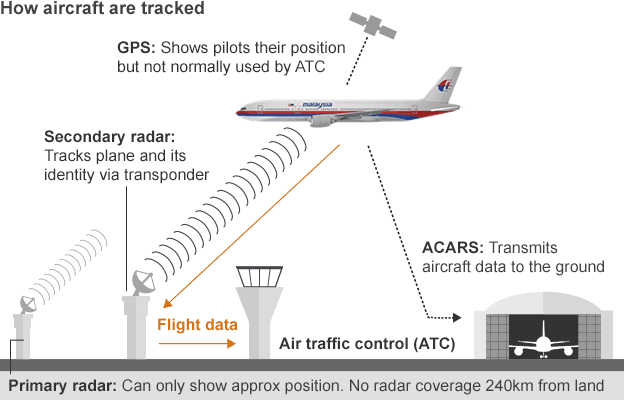 How aircraft are tracked

GPS: Shows pilots their position but not normally used by ATC

malaysia

Secondary radar: Tracks plane and its identity via transponder

ACARS: Transmits aircraft data to the ground

Flight data

Air traffic control (ATC)

Primary radar: Can only show approx position. No radar coverage 240km from land